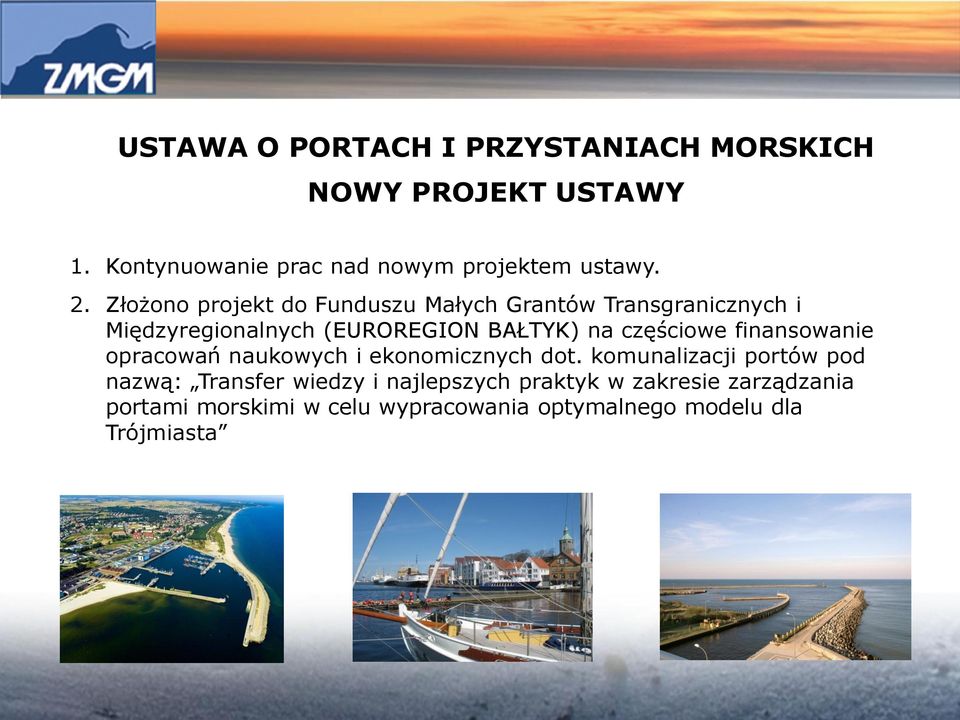 ZMGM

USTAWA O PORTACH I PRZYSTANIACH MORSKICH
NOWY PROJEKT USTAWY

1. Kontynuowanie prac nad nowym projektem ustawy.

2. Złożono projekt do Funduszu Małych Grantów Transgranicznych i Międzyregionalnych (EUROREGION BAŁTYK) na częściowe finansowanie opracowań naukowych i ekonomicznych dot. komunalizacji portów pod nazwą: „Transfer wiedzy i najlepszych praktyk w zakresie zarządzania portami morskimi w celu wypracowania optymalnego modelu dla Trójmiasta”